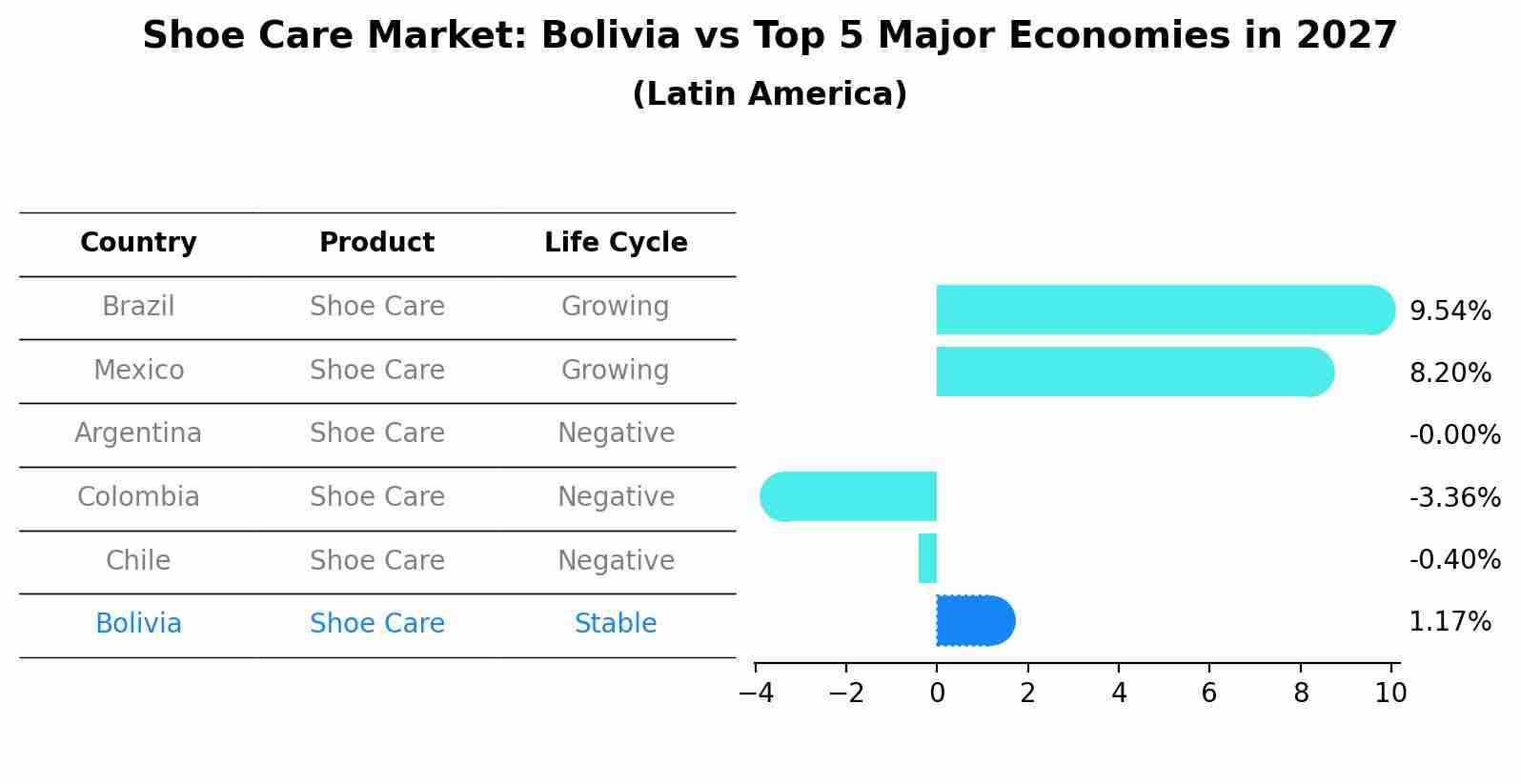 Shoe Care Market: Bolivia vs Top 5 Major Economies in 2027
(Latin America)

| Country | Product | Life Cycle |
|---|---|---|
| Brazil | Shoe Care | Growing |
| Mexico | Shoe Care | Growing |
| Argentina | Shoe Care | Negative |
| Colombia | Shoe Care | Negative |
| Chile | Shoe Care | Negative |
| Bolivia | Shoe Care | Stable |

9.54%
8.20%
-0.00%
-3.36%
-0.40%
1.17%

−4 −2 0 2 4 6 8 10